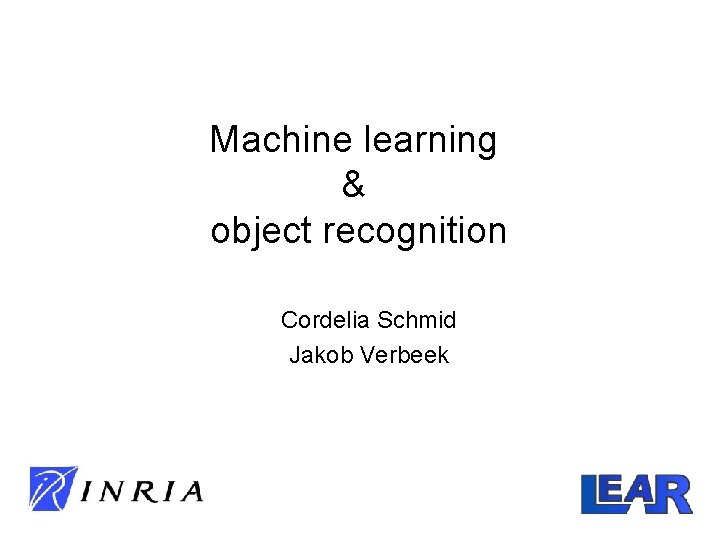 Machine learning
&
object recognition

Cordelia Schmid
Jakob Verbeek

INRIA

LEAR